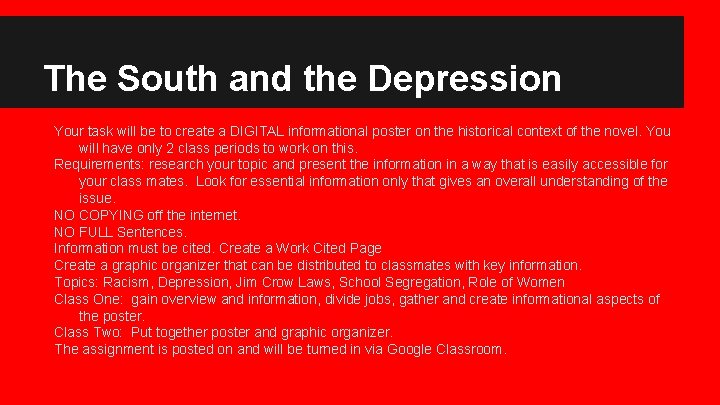 The South and the Depression

Your task will be to create a DIGITAL informational poster on the historical context of the novel. You will have only 2 class periods to work on this.
Requirements: research your topic and present the information in a way that is easily accessible for your class mates. Look for essential information only that gives an overall understanding of the issue.
NO COPYING off the internet.
NO FULL Sentences.
Information must be cited. Create a Work Cited Page
Create a graphic organizer that can be distributed to classmates with key information.
Topics: Racism, Depression, Jim Crow Laws, School Segregation, Role of Women
Class One: gain overview and information, divide jobs, gather and create informational aspects of the poster.
Class Two: Put together poster and graphic organizer.
The assignment is posted on and will be turned in via Google Classroom.